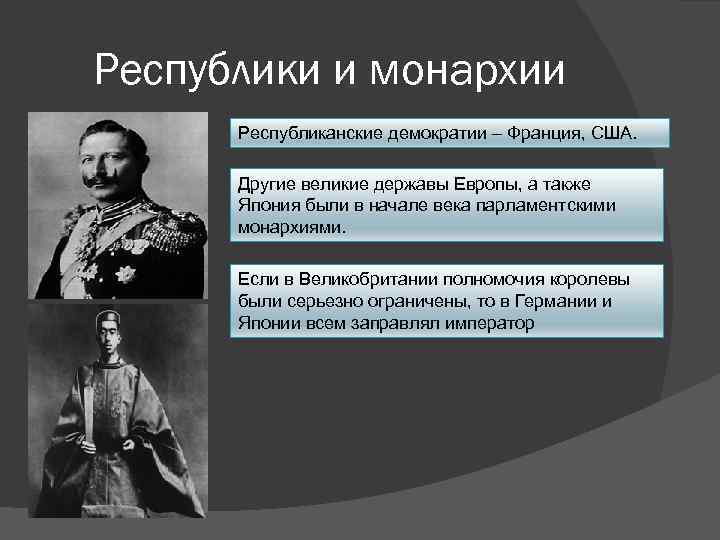 Республики и монархии

Республиканские демократии – Франция, США.

Другие великие державы Европы, а также Япония были в начале века парламентскими монархиями.

Если в Великобритании полномочия королевы были серьезно ограничены, то в Германии и Японии всем заправлял император